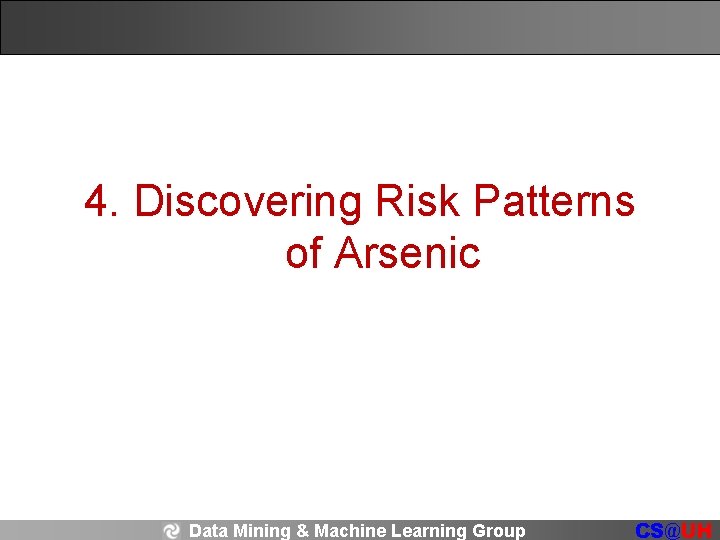 4. Discovering Risk Patterns of Arsenic

Data Mining & Machine Learning Group

CS@UH